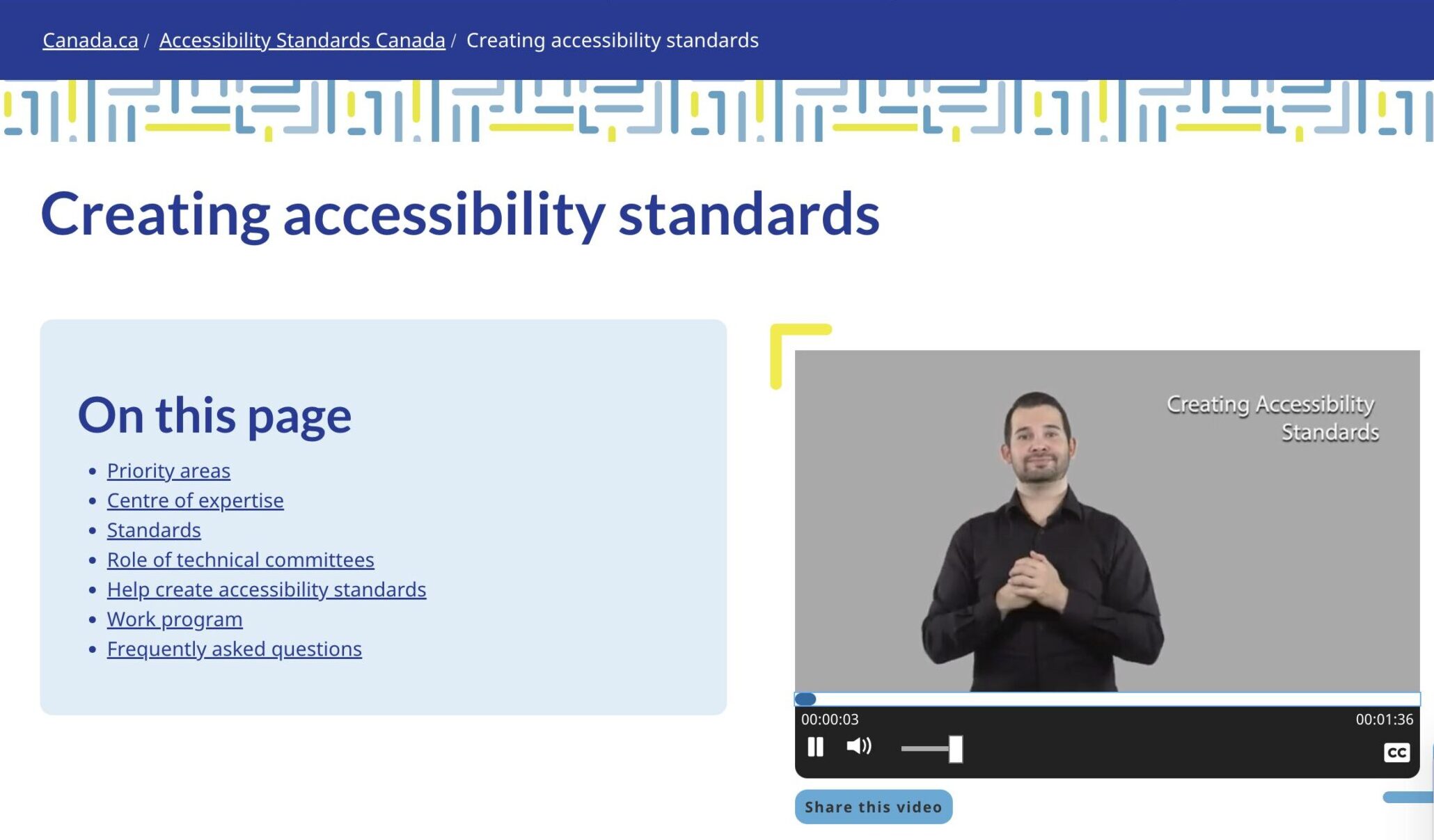 Canada.ca / Accessibility Standards Canada / Creating accessibility standards

Creating accessibility standards

On this page

- Priority areas
- Centre of expertise
- Standards
- Role of technical committees
- Help create accessibility standards
- Work program
- Frequently asked questions

Creating Accessibility Standards

00:00:03

00:01:36

CC

Share this video